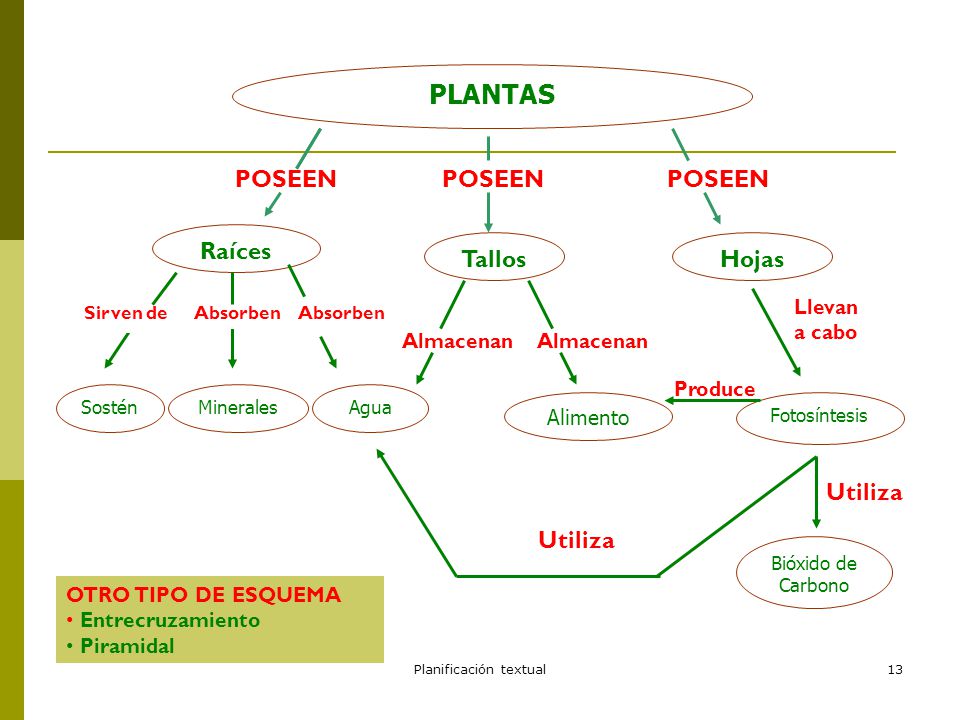 PLANTAS

POSEEN POSEEN POSEEN

Raíces

Tallos

Hojas

Sirven de Absorben Absorben

Almacenan Almacenan

Llevan a cabo

Sostén

Minerales

Agua

Alimento

Produce

Fotosíntesis

Utiliza

Utiliza

Bióxido de Carbono

OTRO TIPO DE ESQUEMA
• Entrecruzamiento
• Piramidal

Planificación textual

13